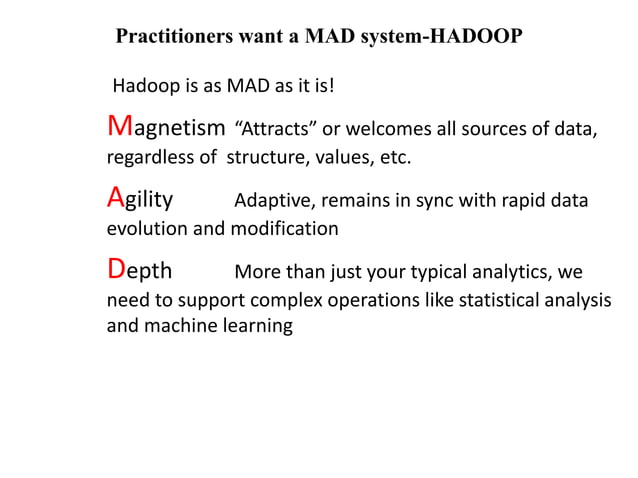 Practitioners want a MAD system-HADOOP

Hadoop is as MAD as it is!

Magnetism “Attracts” or welcomes all sources of data, regardless of structure, values, etc.

Agility Adaptive, remains in sync with rapid data evolution and modification

Depth More than just your typical analytics, we need to support complex operations like statistical analysis and machine learning